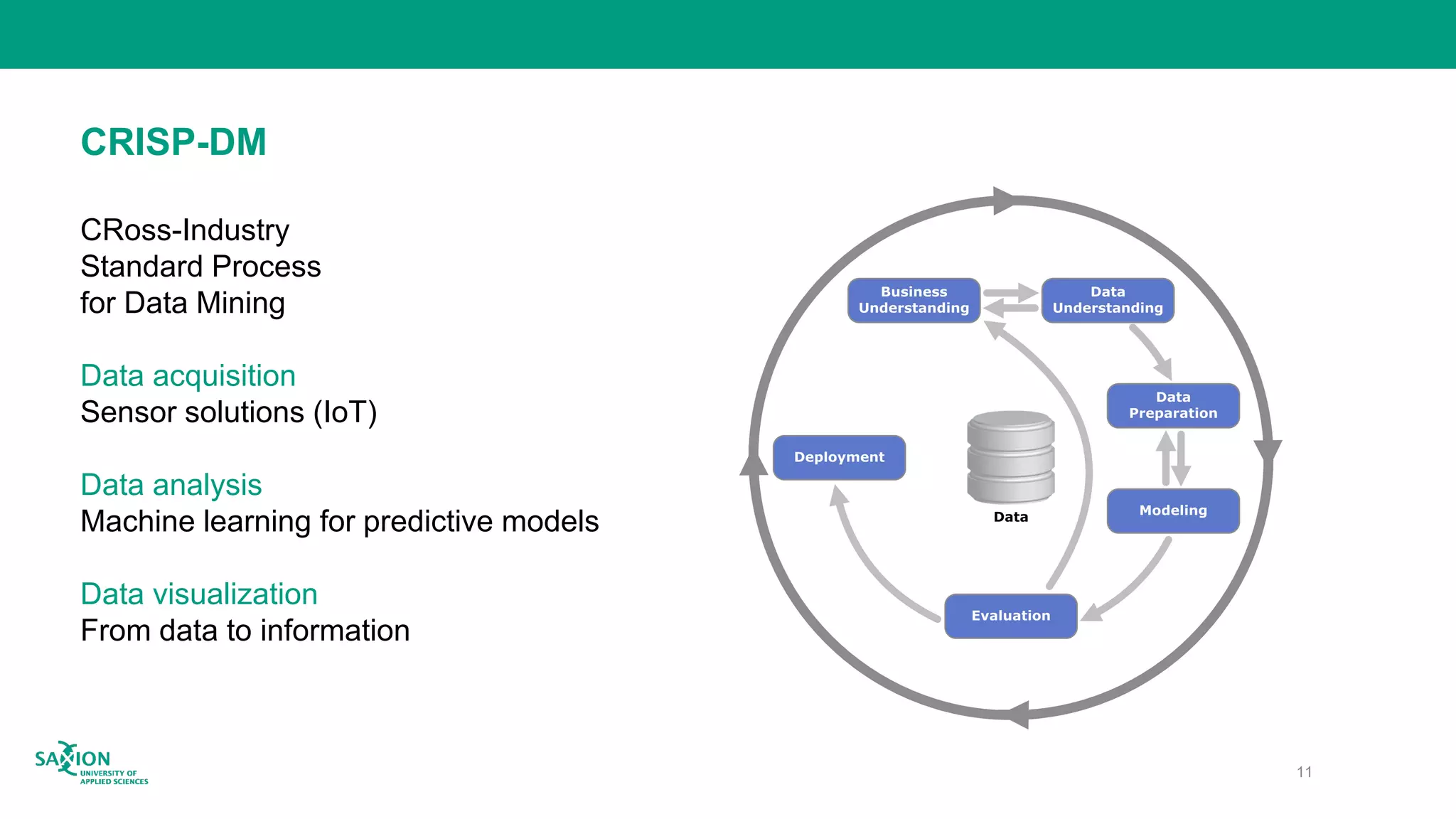 CRISP-DM

CRoss-Industry Standard Process for Data Mining

Data acquisition
Sensor solutions (IoT)

Data analysis
Machine learning for predictive models

Data visualization
From data to information

Business Understanding

Data Understanding

Data Preparation

Modeling

Evaluation

Deployment

Data

SAXION
UNIVERSITY OF APPLIED SCIENCES

11